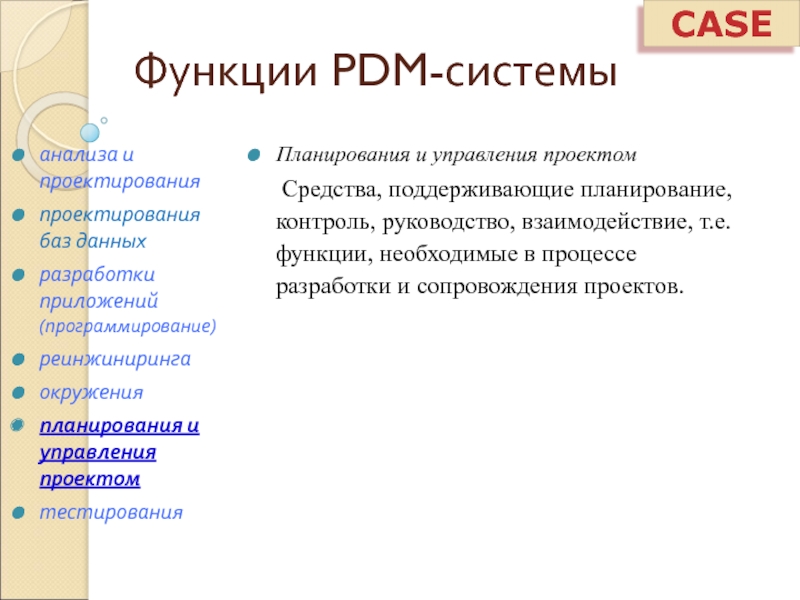 CASE

Функции PDM-системы

анализа и проектирования

проектирования баз данных

разработки приложений (программирование)

реинжиниринга

окружения

планирования и управления проектом

тестирования

Планирования и управления проектом

Средства, поддерживающие планирование, контроль, руководство, взаимодействие, т.е. функции, необходимые в процессе разработки и сопровождения проектов.